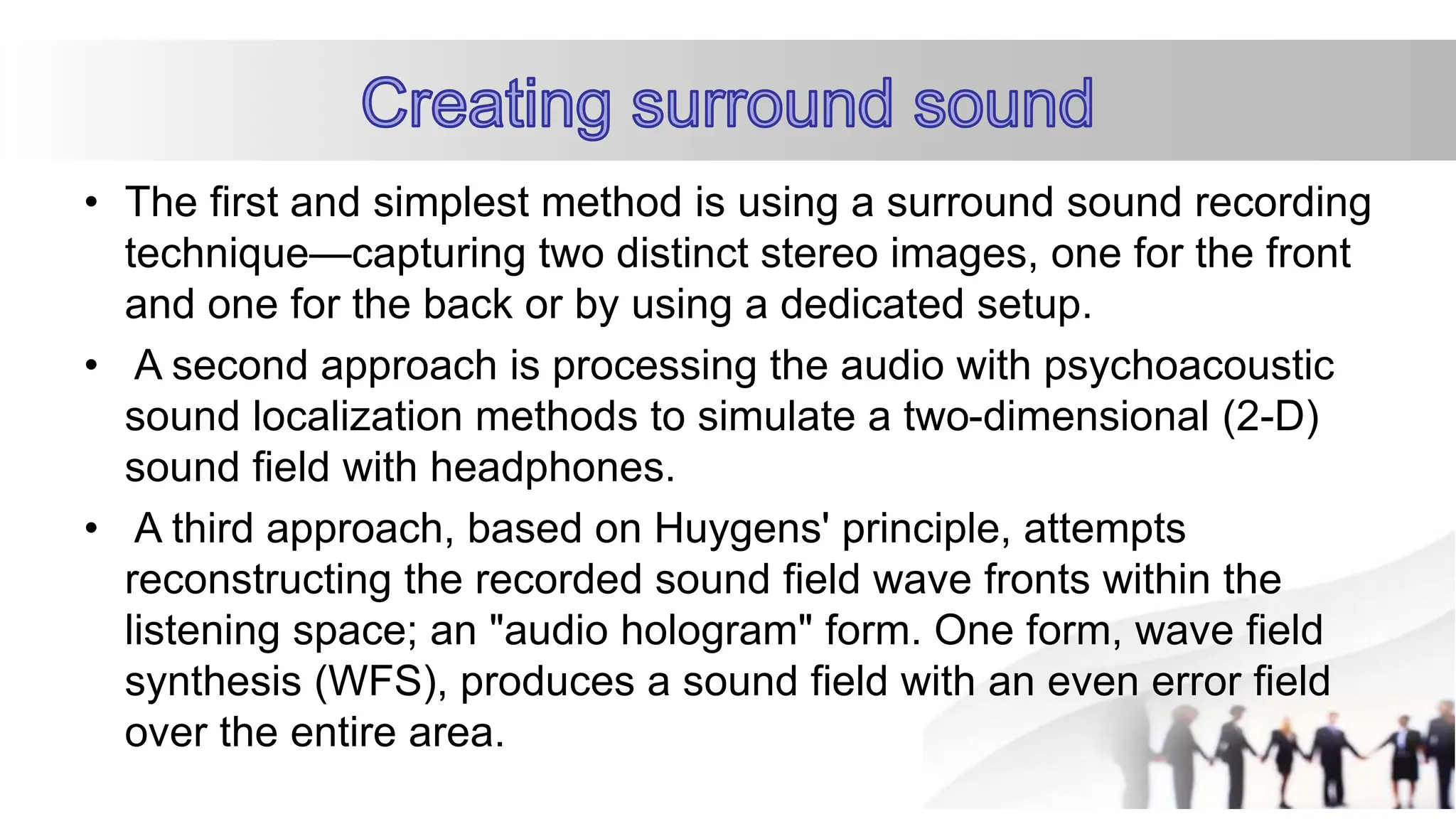 Creating surround sound

• The first and simplest method is using a surround sound recording technique—capturing two distinct stereo images, one for the front and one for the back or by using a dedicated setup.

• A second approach is processing the audio with psychoacoustic sound localization methods to simulate a two-dimensional (2-D) sound field with headphones.

• A third approach, based on Huygens' principle, attempts reconstructing the recorded sound field wave fronts within the listening space; an "audio hologram" form. One form, wave field synthesis (WFS), produces a sound field with an even error field over the entire area.